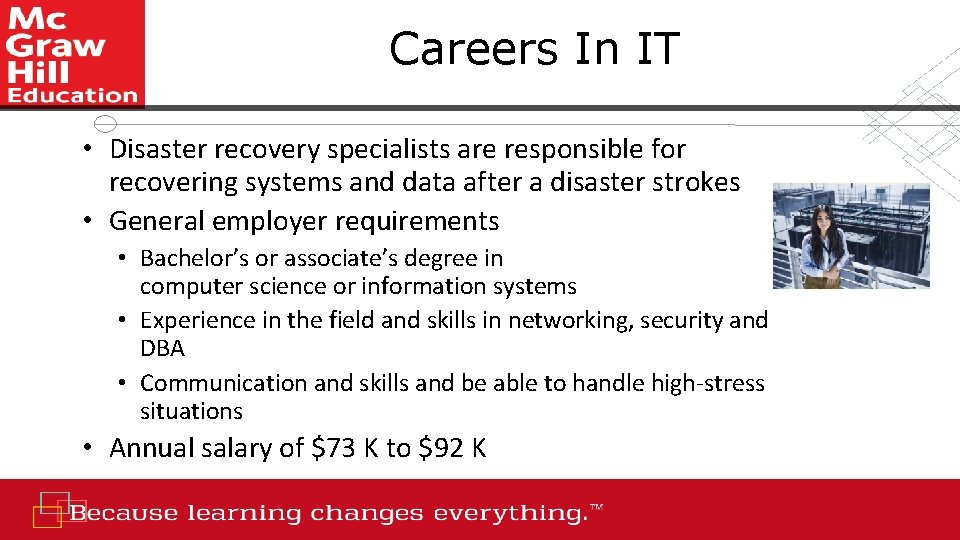 Mc Graw Hill Education

Careers In IT

• Disaster recovery specialists are responsible for recovering systems and data after a disaster strokes
• General employer requirements
 • Bachelor's or associate's degree in computer science or information systems
 • Experience in the field and skills in networking, security and DBA
 • Communication and skills and be able to handle high-stress situations
• Annual salary of \$73 K to \$92 K

Because learning changes everything.™